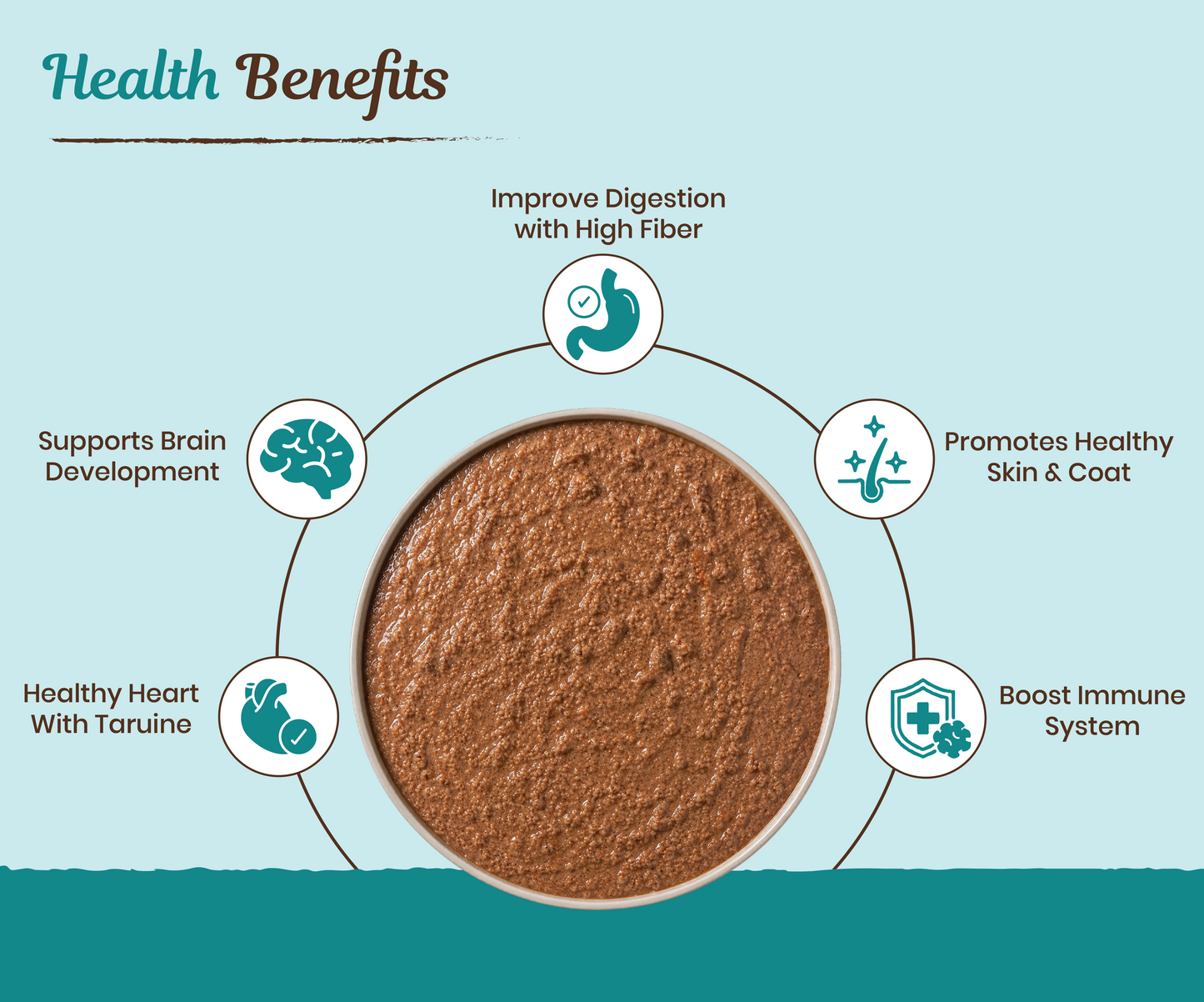 Health Benefits

Improve Digestion with High Fiber

Supports Brain Development

Promotes Healthy Skin & Coat

Healthy Heart With Taruine

Boost Immune System